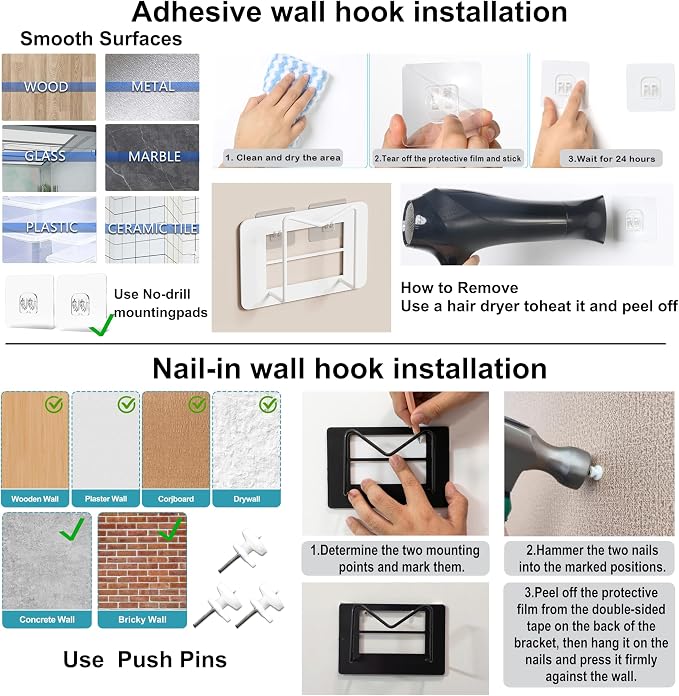 Adhesive wall hook installation

Smooth Surfaces

WOOD

METAL

GLASS

MARBLE

PLASTIC

CERAMIC TILE

Use No-drill mountingpads

1. Clean and dry the area

2.Tear off the protective film and stick

3.Wait for 24 hours

How to Remove
Use a hair dryer toheat it and peel off

Nail-in wall hook installation

Wooden Wall

Plaster Wall

Corjboard

Drywall

Concrete Wall

Bricky Wall

Use Push Pins

1.Determine the two mounting points and mark them.

2.Hammer the two nails into the marked positions.

3.Peel off the protective film from the double-sided tape on the back of the bracket, then hang it on the nails and press it firmly against the wall.